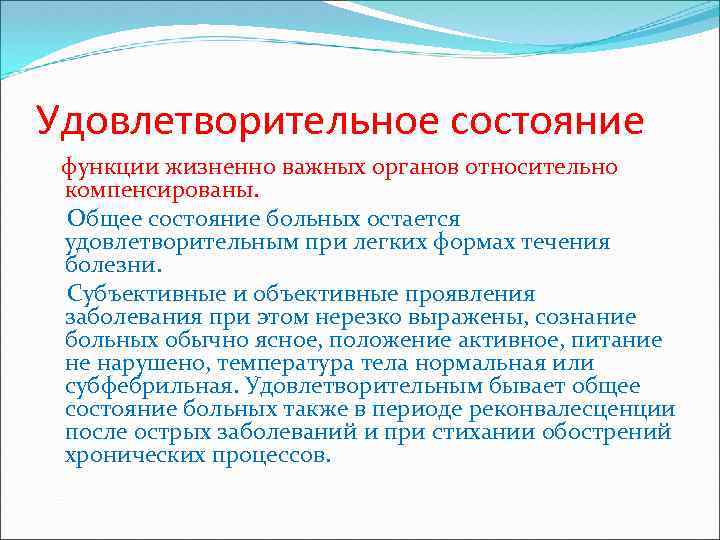 Удовлетворительное состояние

функции жизненно важных органов относительно компенсированы.

Общее состояние больных остается удовлетворительным при легких формах течения болезни.

Субъективные и объективные проявления заболевания при этом нерезко выражены, сознание больных обычно ясное, положение активное, питание не нарушено, температура тела нормальная или субфебрильная. Удовлетворительным бывает общее состояние больных также в периоде реконвалесценции после острых заболеваний и при стихании обострений хронических процессов.